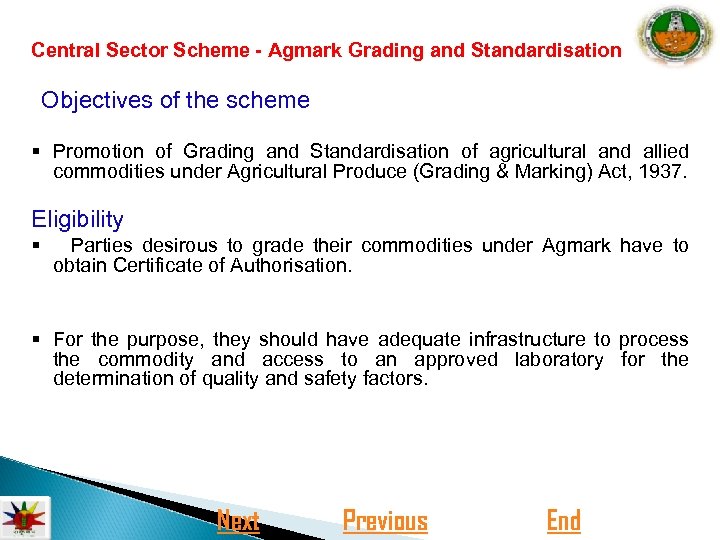 Central Sector Scheme - Agmark Grading and Standardisation

Objectives of the scheme

▪ Promotion of Grading and Standardisation of agricultural and allied commodities under Agricultural Produce (Grading & Marking) Act, 1937.

Eligibility

▪ Parties desirous to grade their commodities under Agmark have to obtain Certificate of Authorisation.

▪ For the purpose, they should have adequate infrastructure to process the commodity and access to an approved laboratory for the determination of quality and safety factors.

Next Previous End